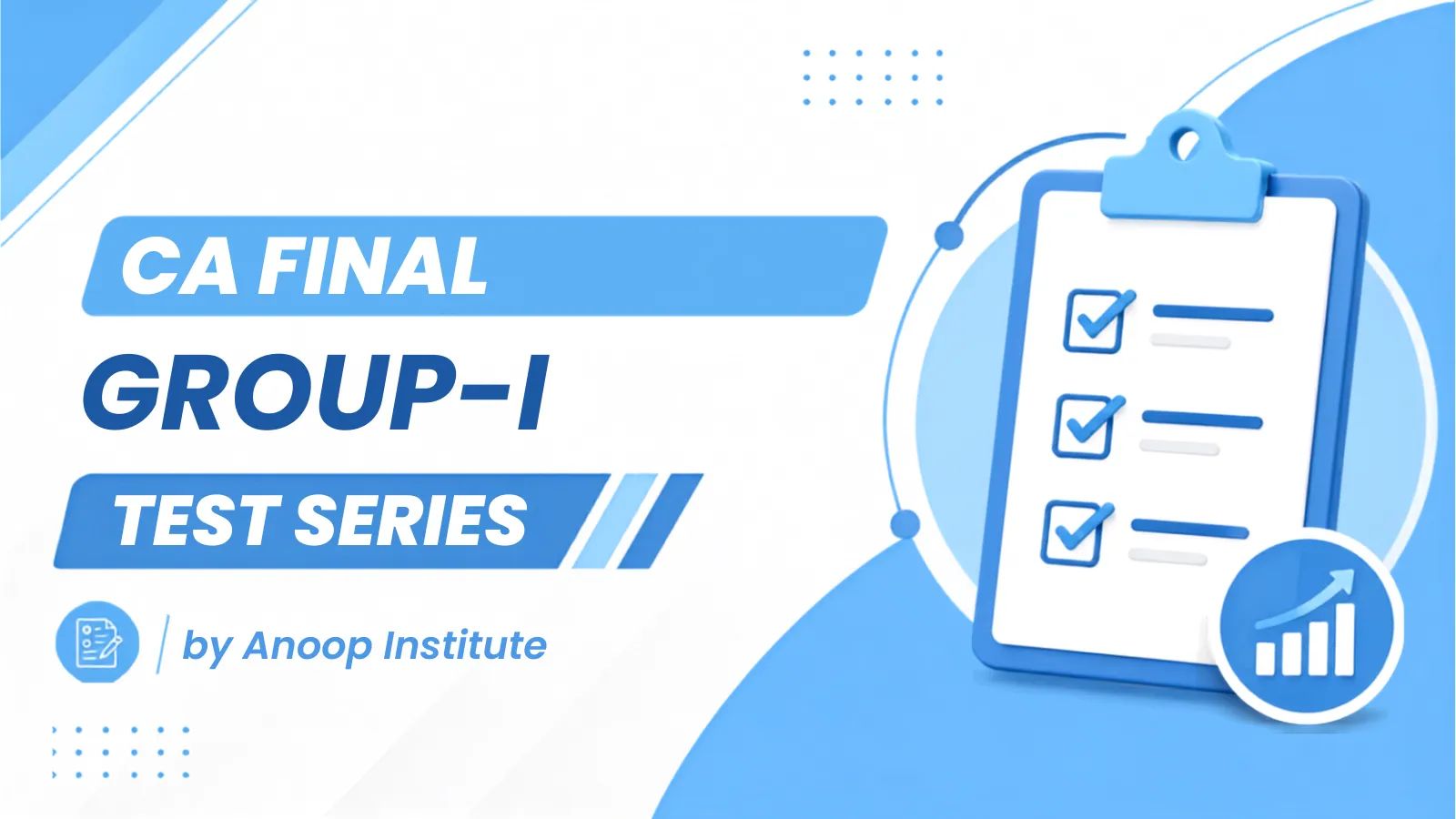 CA FINAL
GROUP-I
TEST SERIES

by Anoop Institute